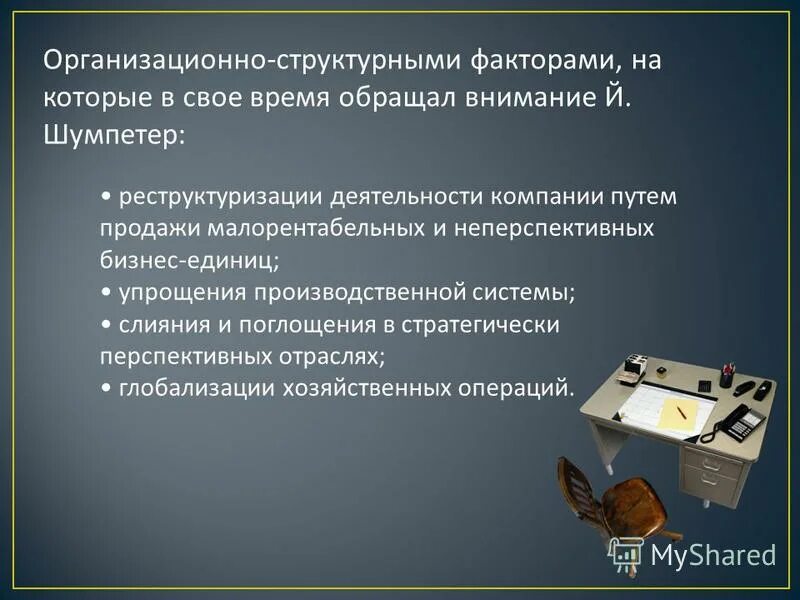 Организационно-структурными факторами, на которые в свое время обращал внимание Й. Шумпетер:

• реструктуризации деятельности компании путем продажи малорентабельных и неперспективных бизнес-единиц;
• упрощения производственной системы;
• слияния и поглощения в стратегически перспективных отраслях;
• глобализации хозяйственных операций.

MyShared